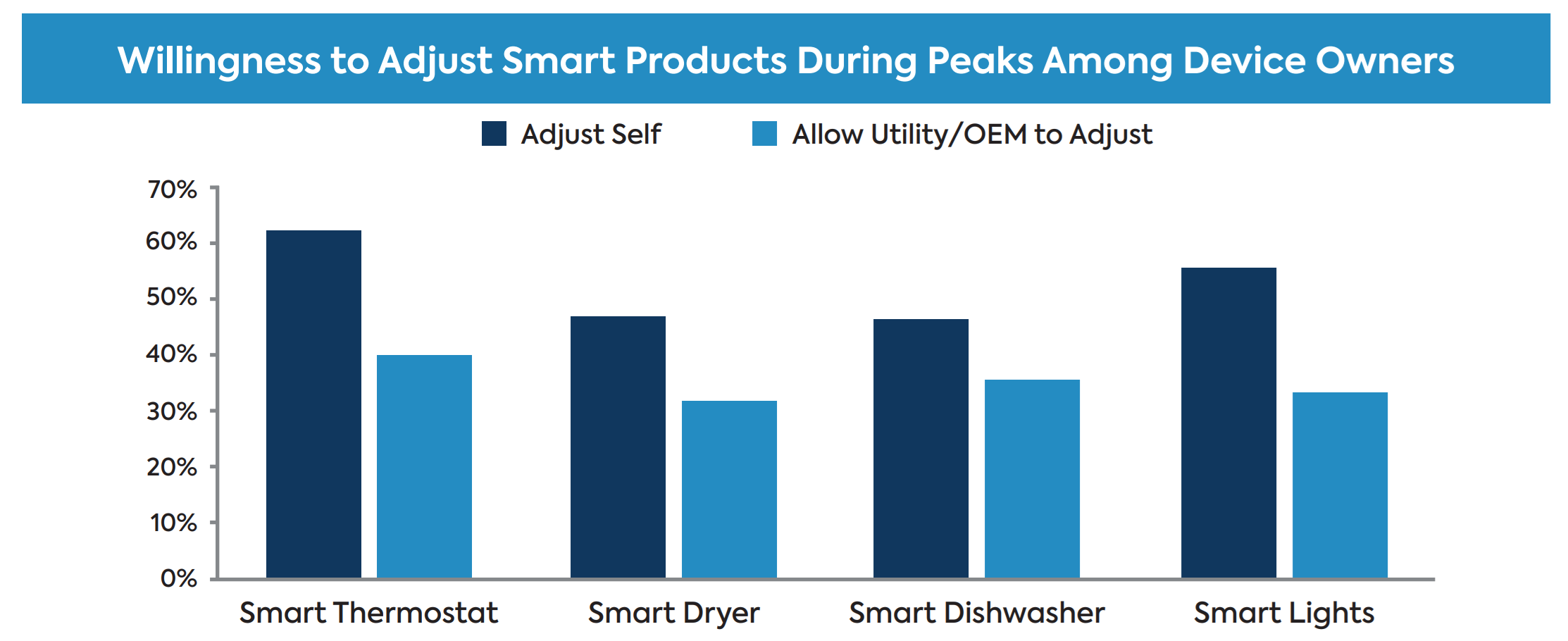 Willingness to Adjust Smart Products During Peaks Among Device Owners

Adjust Self
Allow Utility/OEM to Adjust

70%
60%
50%
40%
30%
20%
10%
0%

Smart Thermostat
Smart Dryer
Smart Dishwasher
Smart Lights